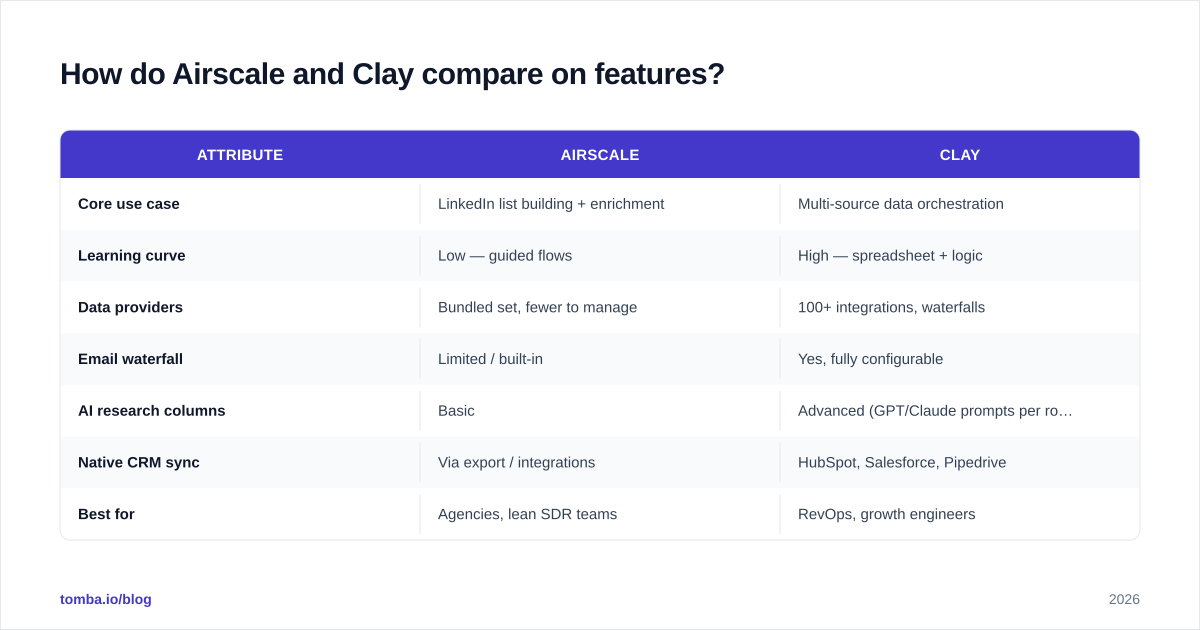 How do Airscale and Clay compare on features?

| ATTRIBUTE | AIRSCALE | CLAY |
|---|---|---|
| Core use case | LinkedIn list building + enrichment | Multi-source data orchestration |
| Learning curve | Low — guided flows | High — spreadsheet + logic |
| Data providers | Bundled set, fewer to manage | 100+ integrations, waterfalls |
| Email waterfall | Limited / built-in | Yes, fully configurable |
| AI research columns | Basic | Advanced (GPT/Claude prompts per ro… |
| Native CRM sync | Via export / integrations | HubSpot, Salesforce, Pipedrive |
| Best for | Agencies, lean SDR teams | RevOps, growth engineers |

tomba.io/blog

2026